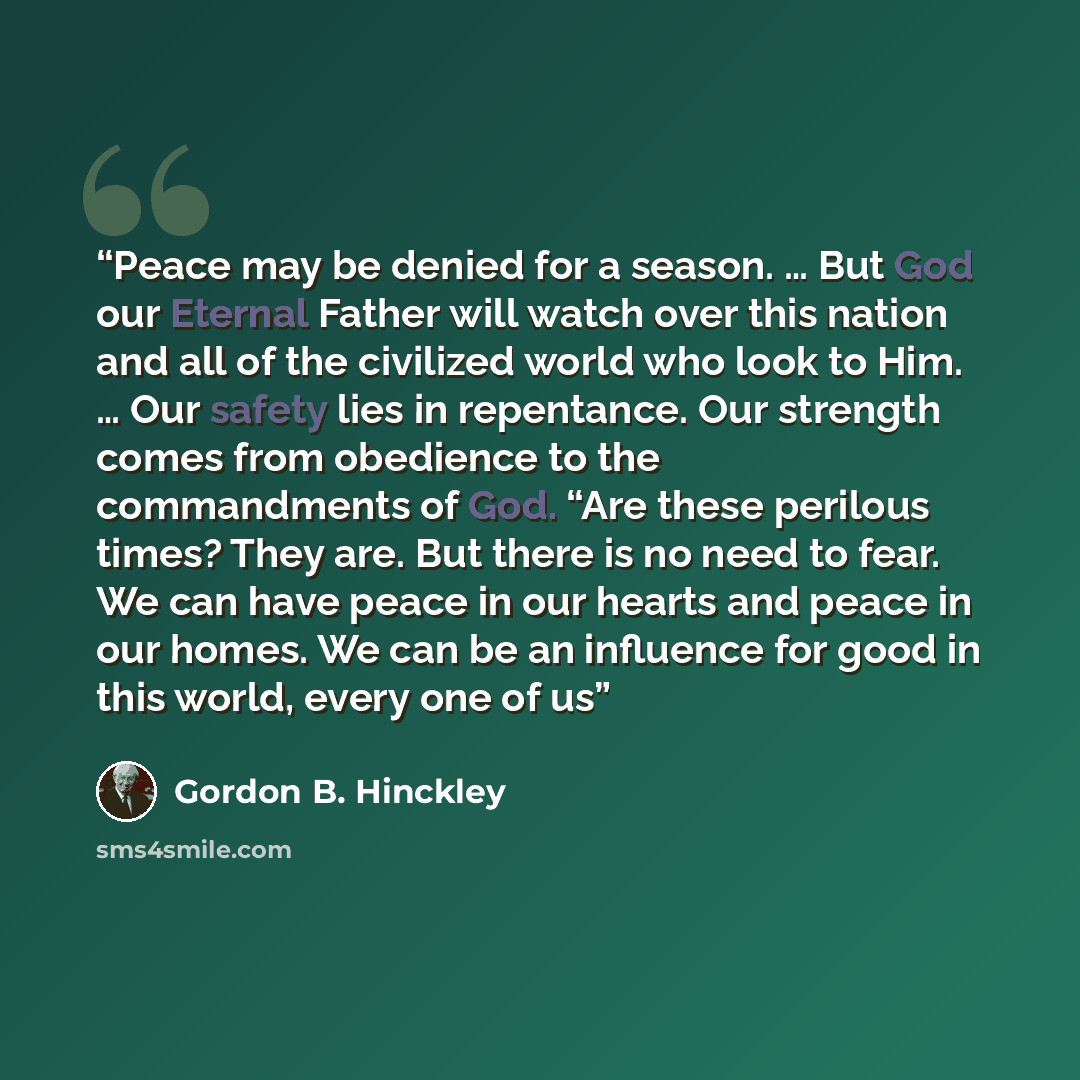 "Peace may be denied for a season. … But God our Eternal Father will watch over this nation and all of the civilized world who look to Him. … Our safety lies in repentance. Our strength comes from obedience to the commandments of God. "Are these perilous times? They are. But there is no need to fear. We can have peace in our hearts and peace in our homes. We can be an influence for good in this world, every one of us"

Gordon B. Hinckley

sms4smile.com